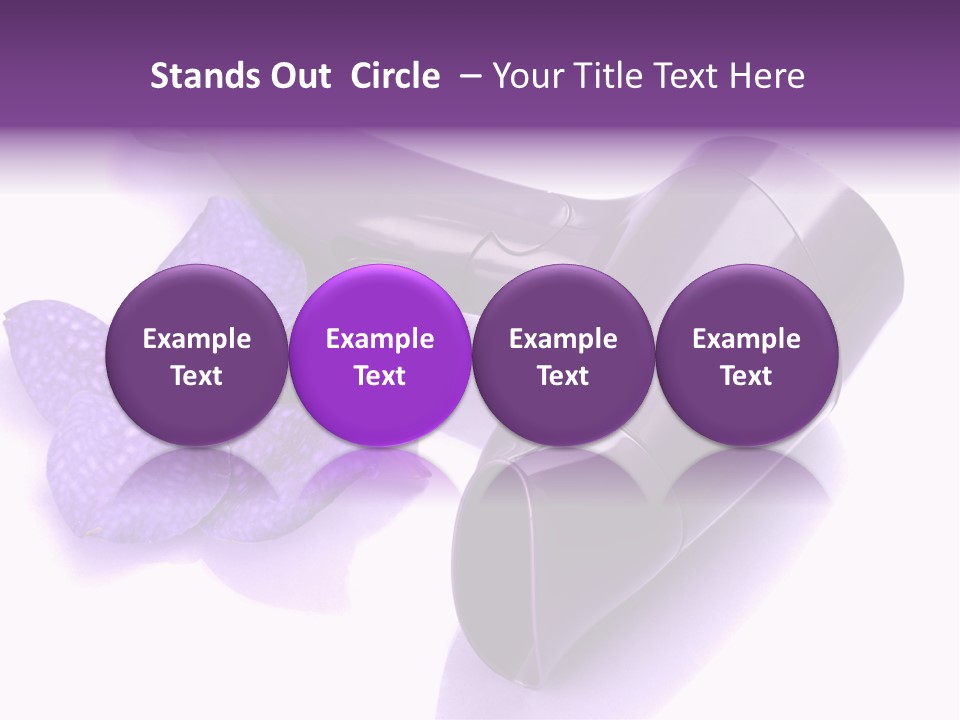 Stands Out Circle – Your Title Text Here

Example Text

Example Text

Example Text

Example Text